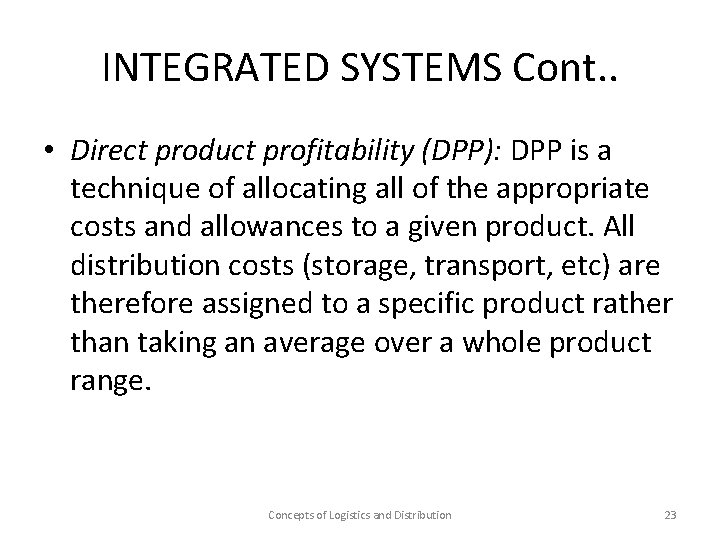 INTEGRATED SYSTEMS Cont..

• Direct product profitability (DPP): DPP is a technique of allocating all of the appropriate costs and allowances to a given product. All distribution costs (storage, transport, etc) are therefore assigned to a specific product rather than taking an average over a whole product range.

Concepts of Logistics and Distribution

23